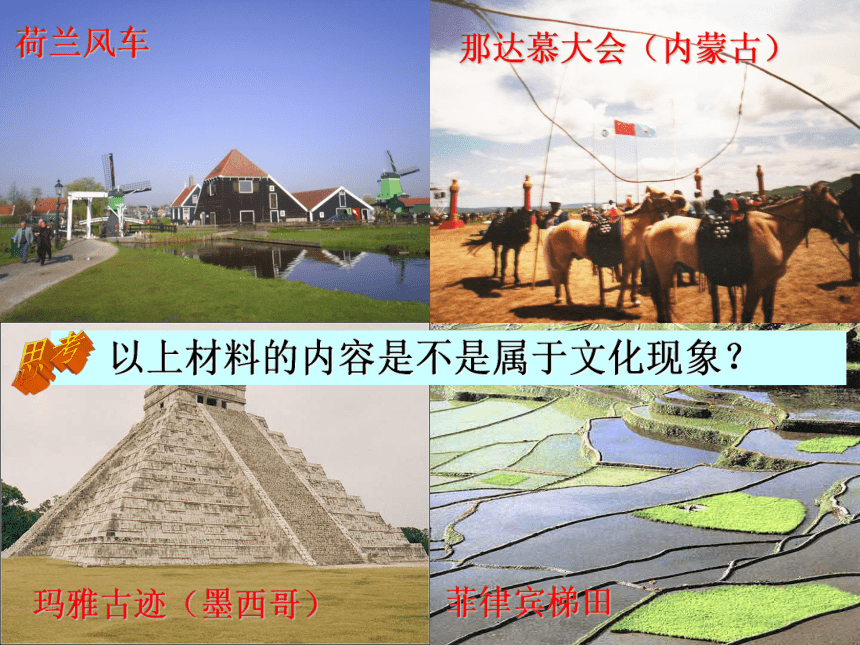 荷兰风车

那达慕大会（内蒙古）

思考

以上材料的内容是不是属于文化现象？

玛雅古迹（墨西哥）

菲律宾梯田